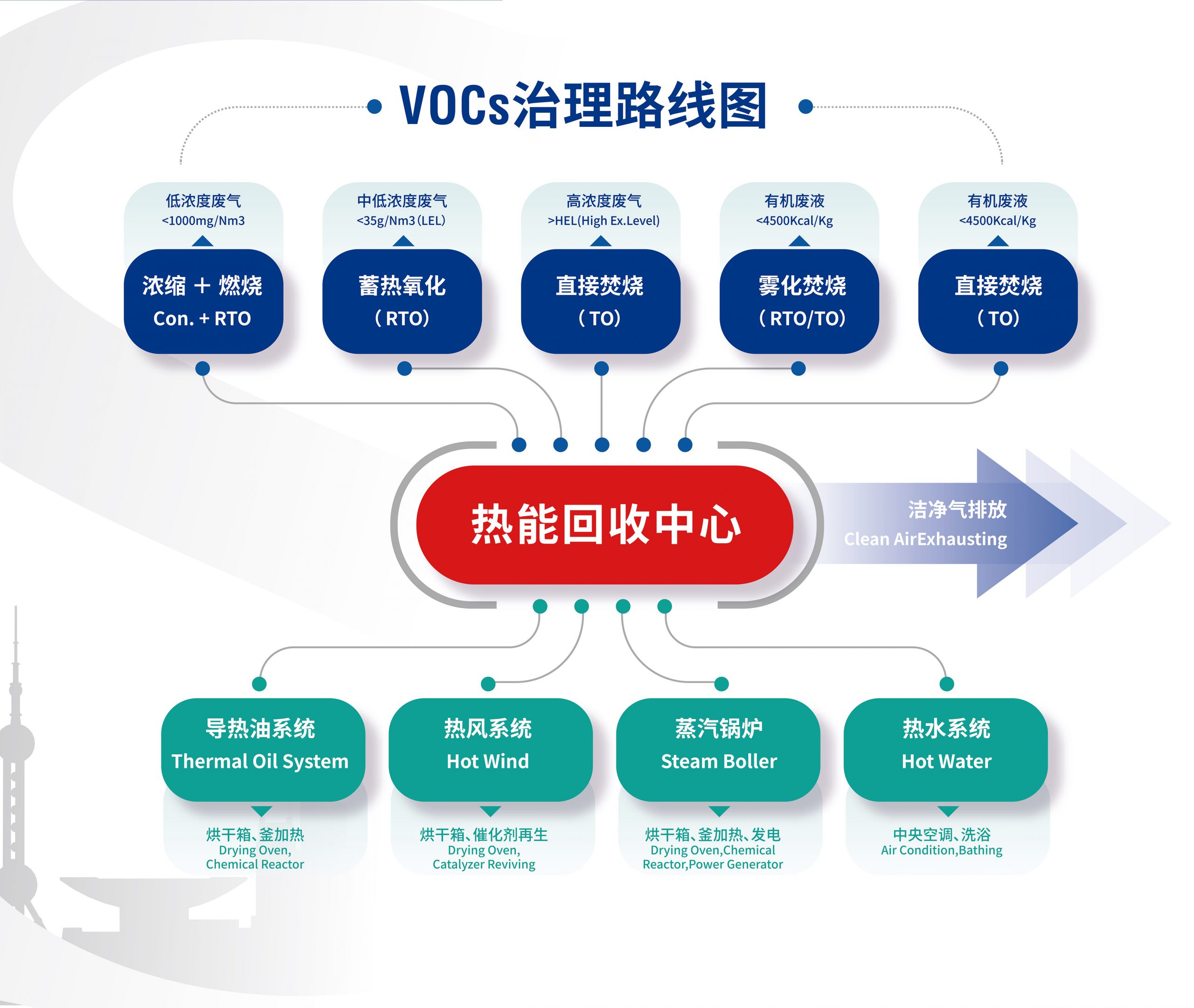 VOCs治理路线图

低浓度废气
<1000mg/Nm3

浓缩 + 燃烧
Con. + RTO

中低浓度废气
<35g/Nm3 (LEL)

蓄热氧化
(RTO)

高浓度废气
>HEL(High Ex.Level)

直接焚烧
(TO)

有机废液
<4500Kcal/Kg

雾化焚烧
(RTO/TO)

有机废液
<4500Kcal/Kg

直接焚烧
(TO)

热能回收中心

洁净气排放
Clean AirExhausting

导热油系统
Thermal Oil System

烘干箱、釜加热
Drying Oven,
Chemical Reactor

热风系统
Hot Wind

烘干箱、催化剂再生
Drying Oven,
Catalyzer Reviving

蒸汽锅炉
Steam Boller

烘干箱、釜加热、发电
Drying Oven,Chemical
Reactor,Power Generator

热水系统
Hot Water

中央空调、洗浴
Air Condition,Bathing